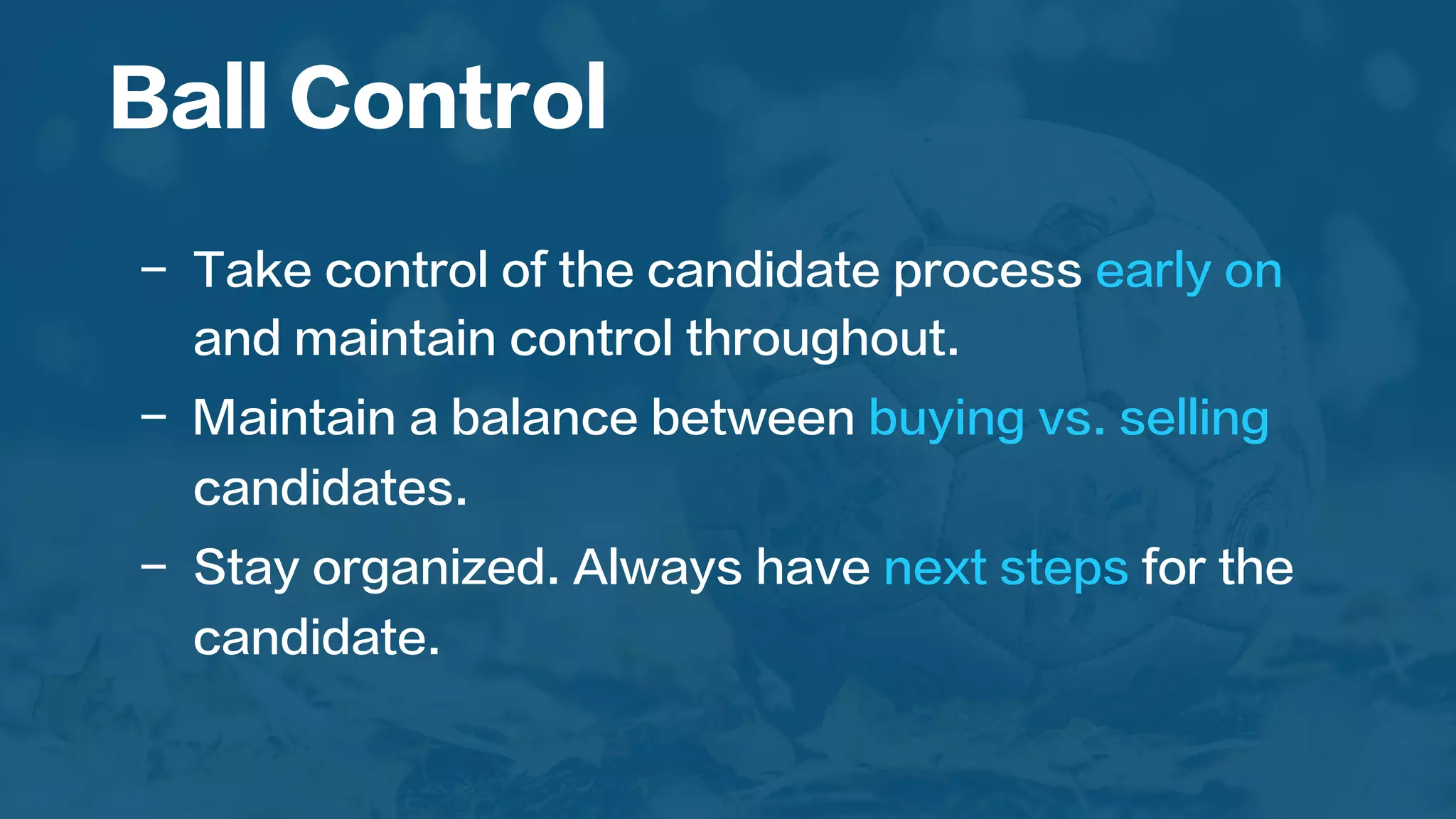 Ball Control

– Take control of the candidate process early on and maintain control throughout.

– Maintain a balance between buying vs. selling candidates.

– Stay organized. Always have next steps for the candidate.